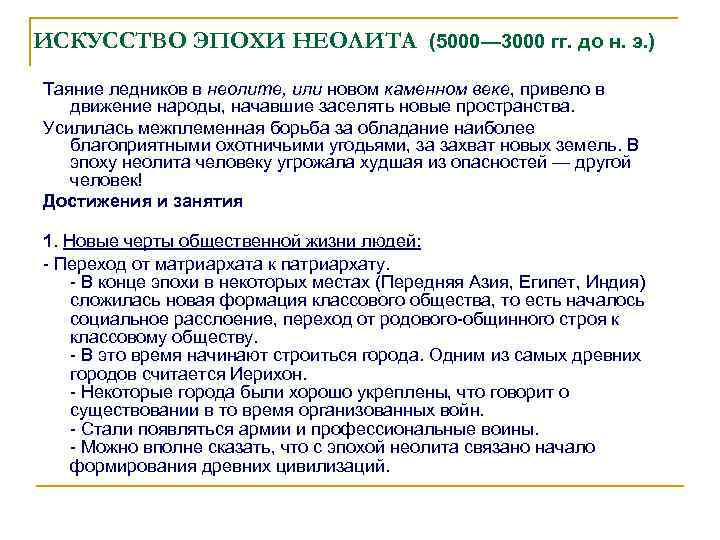 ИСКУССТВО ЭПОХИ НЕОЛИТА (5000—3000 гг. до н. э.)

Таяние ледников в неолите, или новом каменном веке, привело в движение народы, начавшие заселять новые пространства.

Усилилась межплеменная борьба за обладание наиболее благоприятными охотничьими угодьями, за захват новых земель. В эпоху неолита человеку угрожала худшая из опасностей — другой человек!

Достижения и занятия

1. Новые черты общественной жизни людей:

- Переход от матриархата к патриархату.
- В конце эпохи в некоторых местах (Передняя Азия, Египет, Индия) сложилась новая формация классового общества, то есть началось социальное расслоение, переход от родового-общинного строя к классовому обществу.
- В это время начинают строиться города. Одним из самых древних городов считается Иерихон.
- Некоторые города были хорошо укреплены, что говорит о существовании в то время организованных войн.
- Стали появляться армии и профессиональные воины.
- Можно вполне сказать, что с эпохой неолита связано начало формирования древних цивилизаций.